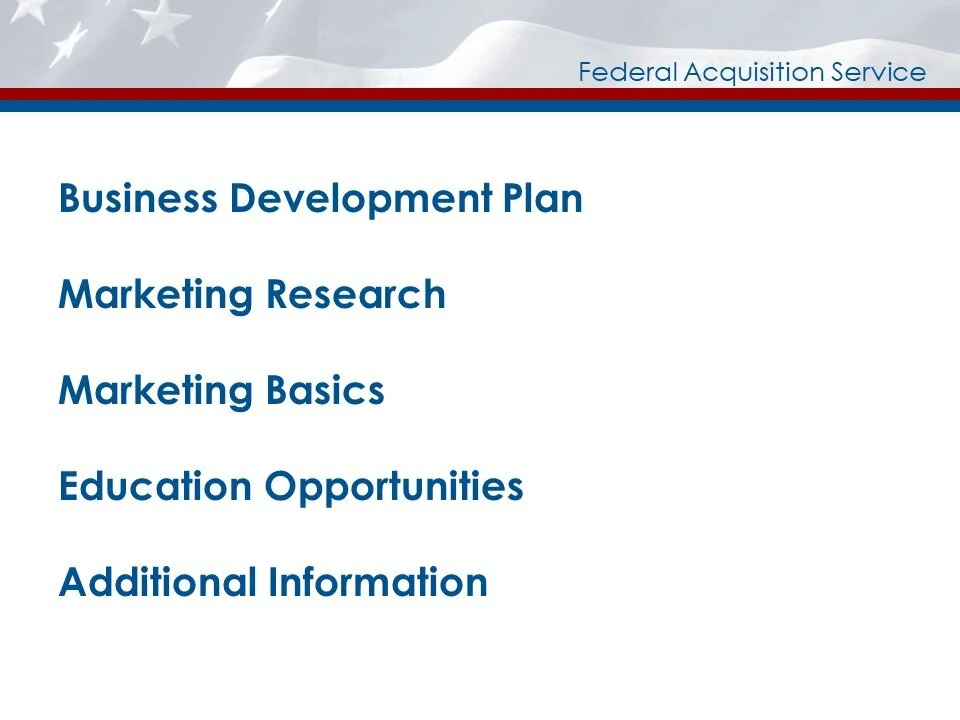 Federal Acquisition Service

Business Development Plan

Marketing Research

Marketing Basics

Education Opportunities

Additional Information